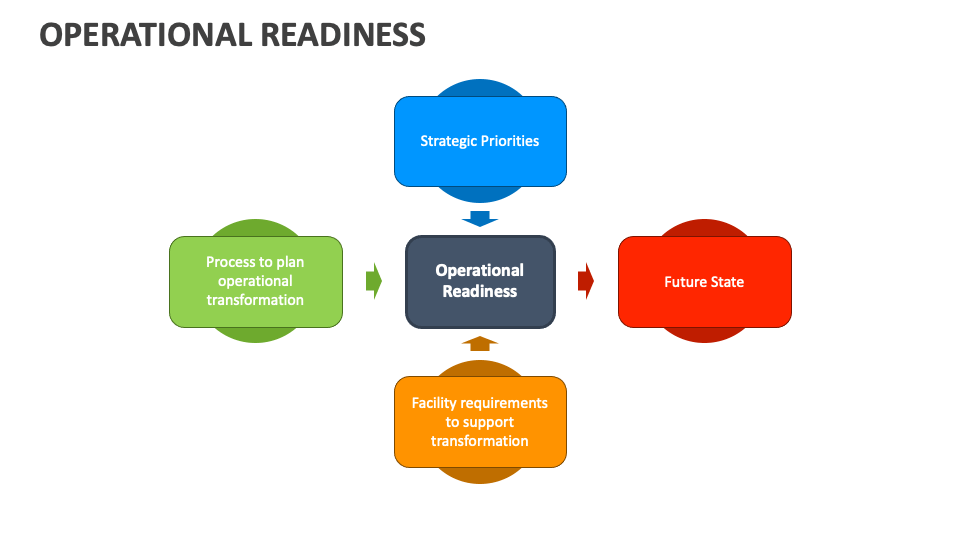 OPERATIONAL READINESS

Strategic Priorities

Process to plan operational transformation

Operational Readiness

Future State

Facility requirements to support transformation